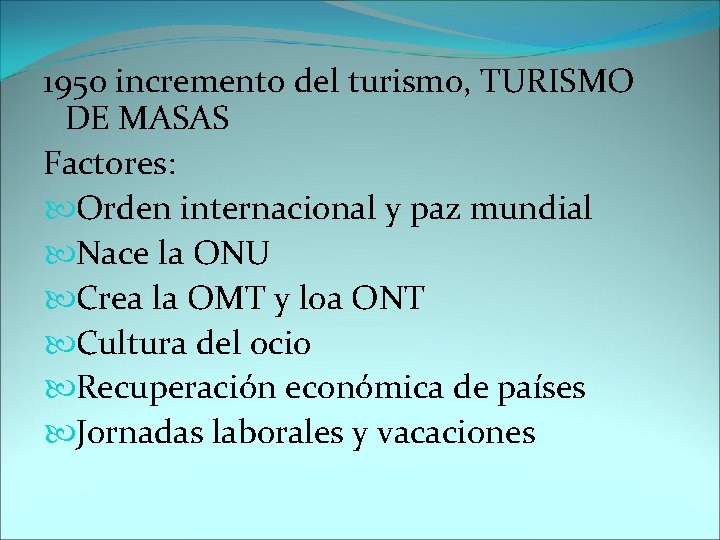 1950 incremento del turismo, TURISMO DE MASAS

Factores:

Orden internacional y paz mundial

Nace la ONU

Crea la OMT y loa ONT

Cultura del ocio

Recuperación económica de países

Jornadas laborales y vacaciones